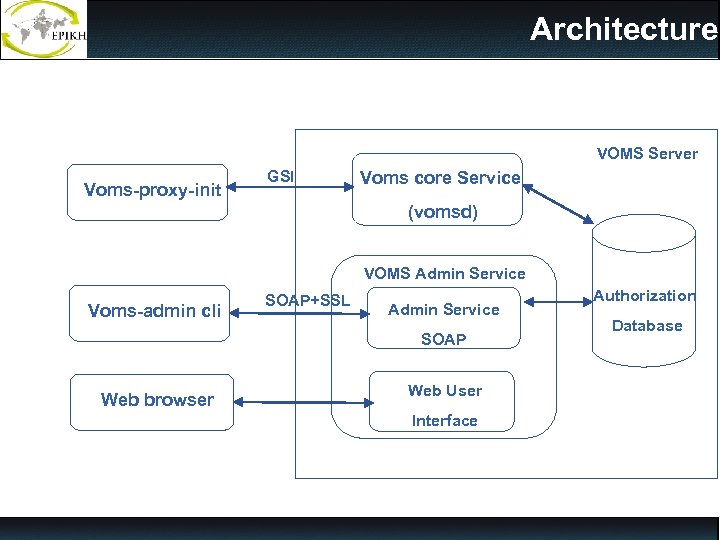 EPIKH

Architecture

VOMS Server

Voms-proxy-init

GSI

Voms core Service (vomsd)

VOMS Admin Service

Voms-admin cli

SOAP+SSL

Admin Service SOAP

Authorization Database

Web browser

Web User Interface